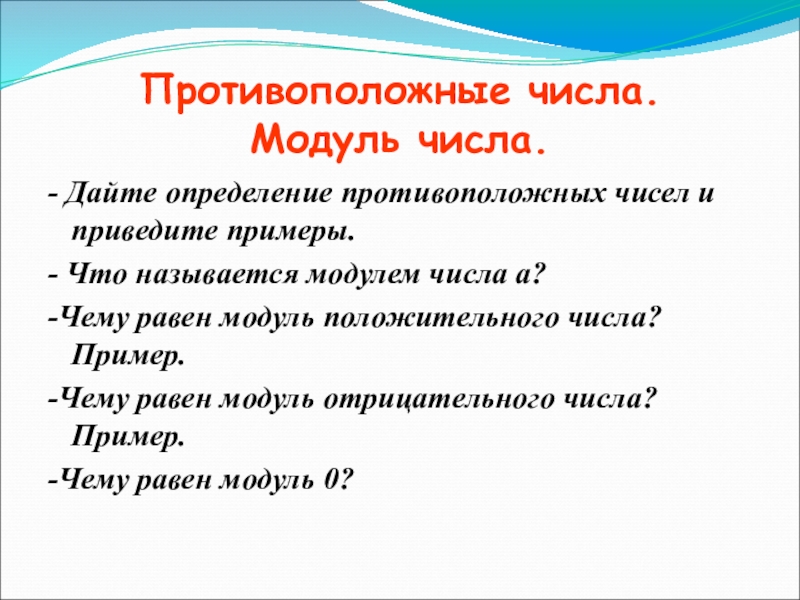 Противоположные числа.
Модуль числа.

- Дайте определение противоположных чисел и приведите примеры.

- Что называется модулем числа а?

-Чему равен модуль положительного числа? Пример.

-Чему равен модуль отрицательного числа? Пример.

-Чему равен модуль 0?